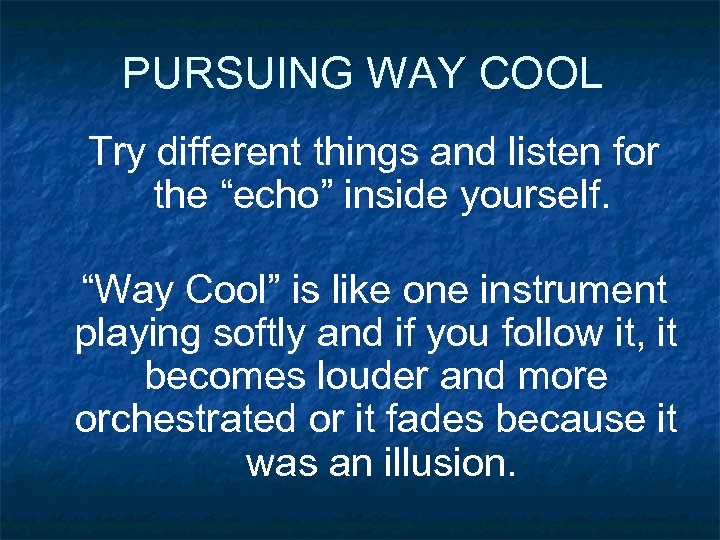 PURSUING WAY COOL

Try different things and listen for the “echo” inside yourself.

“Way Cool” is like one instrument playing softly and if you follow it, it becomes louder and more orchestrated or it fades because it was an illusion.